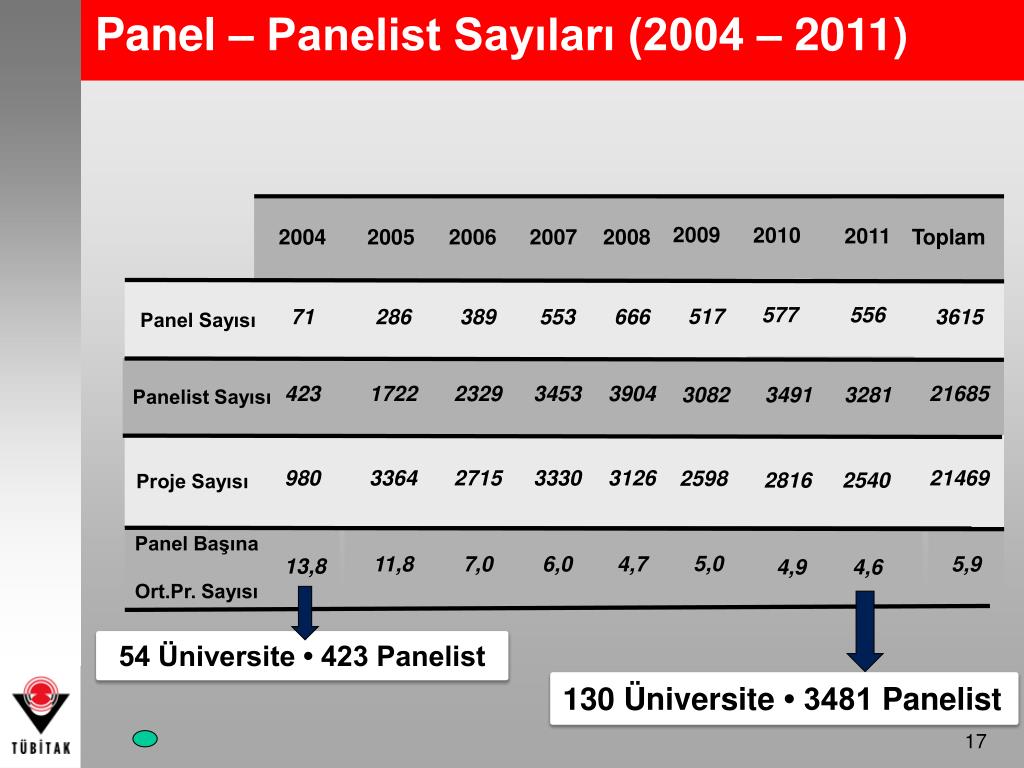 Panel – Panelist Sayıları (2004 – 2011)

| | 2004 | 2005 | 2006 | 2007 | 2008 | 2009 | 2010 | 2011 | Toplam |
|---|---|---|---|---|---|---|---|---|---|
| Panel Sayısı | 71 | 286 | 389 | 553 | 666 | 517 | 577 | 556 | 3615 |
| Panelist Sayısı | 423 | 1722 | 2329 | 3453 | 3904 | 3082 | 3491 | 3281 | 21685 |
| Proje Sayısı | 980 | 3364 | 2715 | 3330 | 3126 | 2598 | 2816 | 2540 | 21469 |
| Panel Başına Ort.Pr. Sayısı | 13,8 | 11,8 | 7,0 | 6,0 | 4,7 | 5,0 | 4,9 | 4,6 | 5,9 |

54 Üniversite • 423 Panelist

130 Üniversite • 3481 Panelist

TÜBİTAK

17